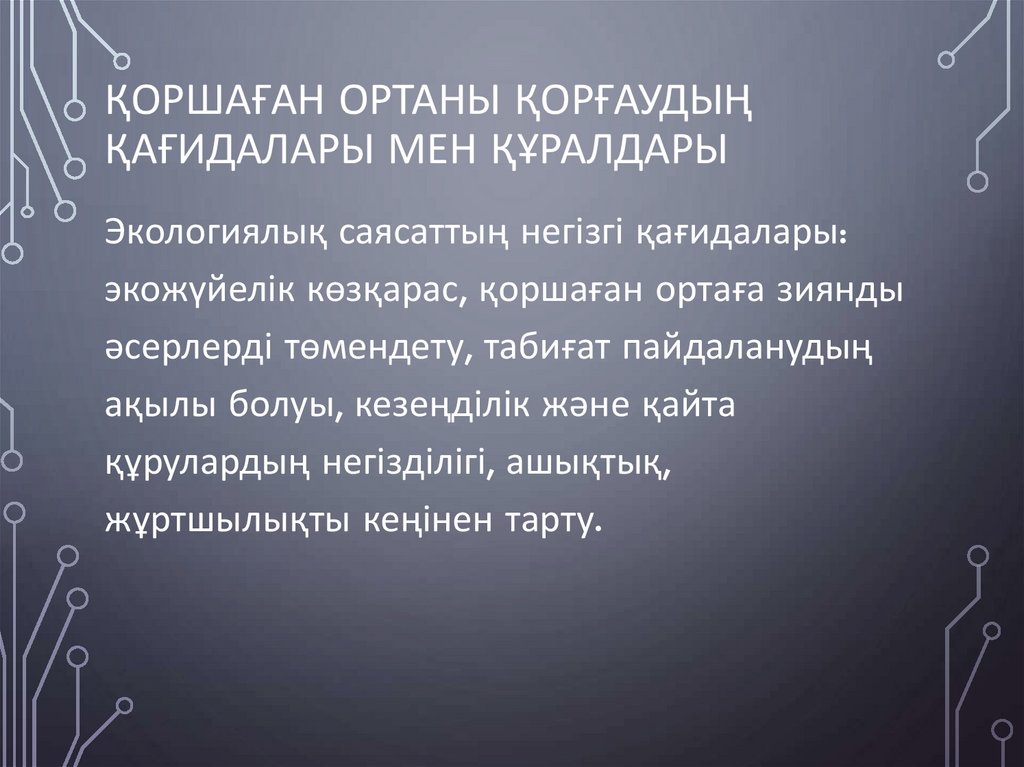 ҚОРШАҒАН ОРТАНЫ ҚОРҒАУДЫҢ ҚАҒИДАЛАРЫ МЕН ҚҰРАЛДАРЫ

Экологиялық саясаттың негізгі қағидалары: экожүйелік көзқарас, қоршаған ортаға зиянды әсерлерді төмендету, табиғат пайдаланудың ақылы болуы, кезеңділік және қайта құрулардың негізділігі, ашықтық, жұртшылықты кеңінен тарту.